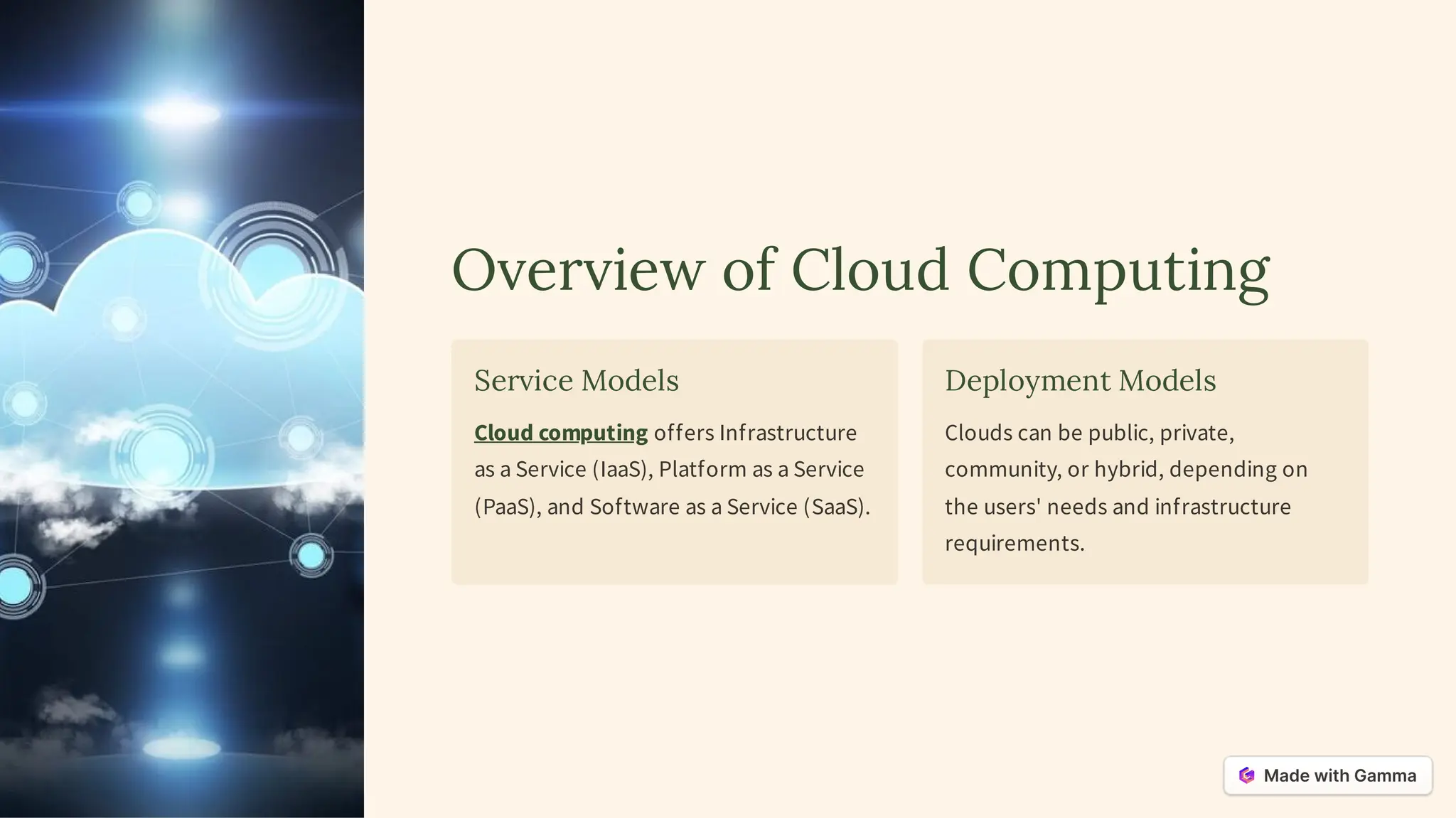 Overview of Cloud Computing

Service Models

Cloud computing offers Infrastructure as a Service (IaaS), Platform as a Service (PaaS), and Software as a Service (SaaS).

Deployment Models

Clouds can be public, private, community, or hybrid, depending on the users' needs and infrastructure requirements.

Made with Gamma